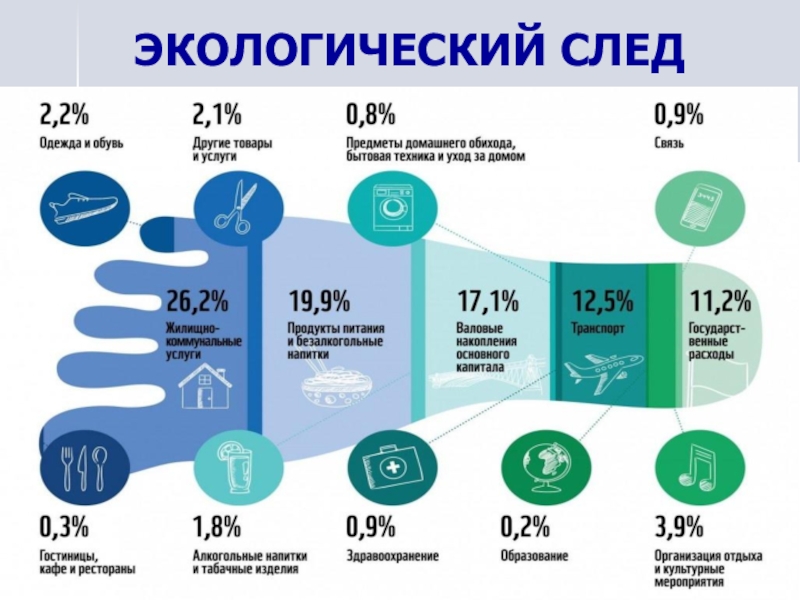 ЭКОЛОГИЧЕСКИЙ СЛЕД

2,2%
Одежда и обувь

2,1%
Другие товары и услуги

0,8%
Предметы домашнего обихода, бытовая техника и уход за домом

0,9%
Связь

26,2%
Жилищно-коммунальные услуги

19,9%
Продукты питания и безалкогольные напитки

17,1%
Валовые накопления основного капитала

12,5%
Транспорт

11,2%
Государственные расходы

0,3%
Гостиницы, кафе и рестораны

1,8%
Алкогольные напитки и табачные изделия

0,9%
Здравоохранение

0,2%
Образование

3,9%
Организация отдыха и культурные мероприятия